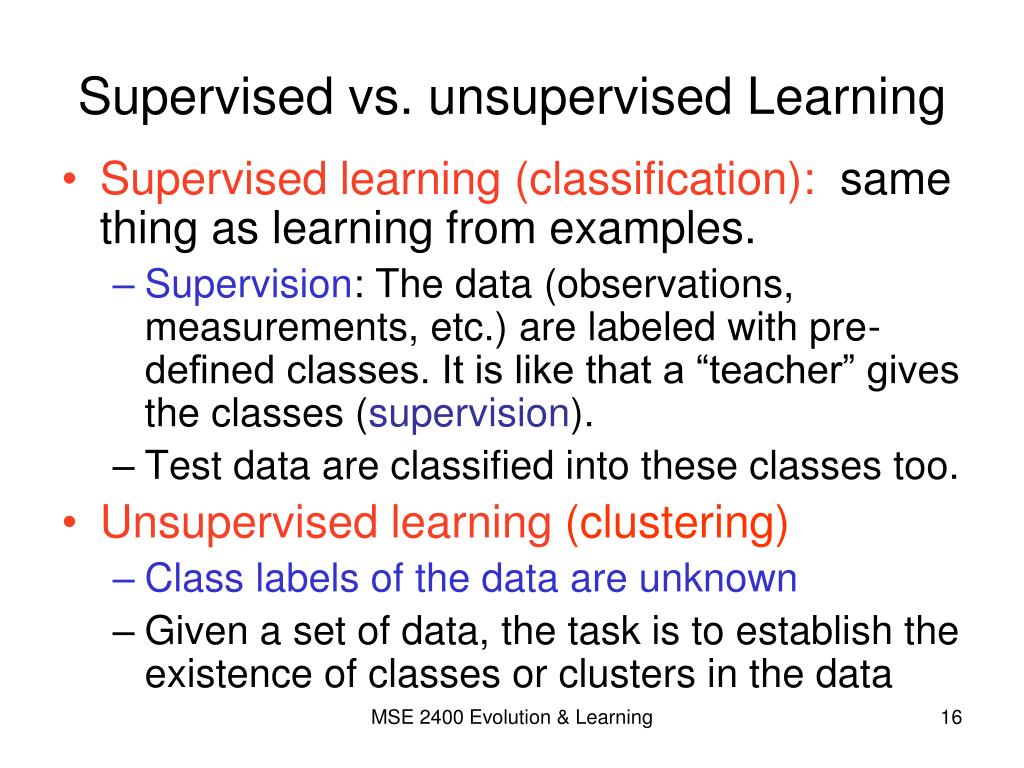 Supervised vs. unsupervised Learning

• Supervised learning (classification): same thing as learning from examples.

– Supervision: The data (observations, measurements, etc.) are labeled with pre-defined classes. It is like that a “teacher” gives the classes (supervision).

– Test data are classified into these classes too.

• Unsupervised learning (clustering)

– Class labels of the data are unknown

– Given a set of data, the task is to establish the existence of classes or clusters in the data

MSE 2400 Evolution & Learning

16